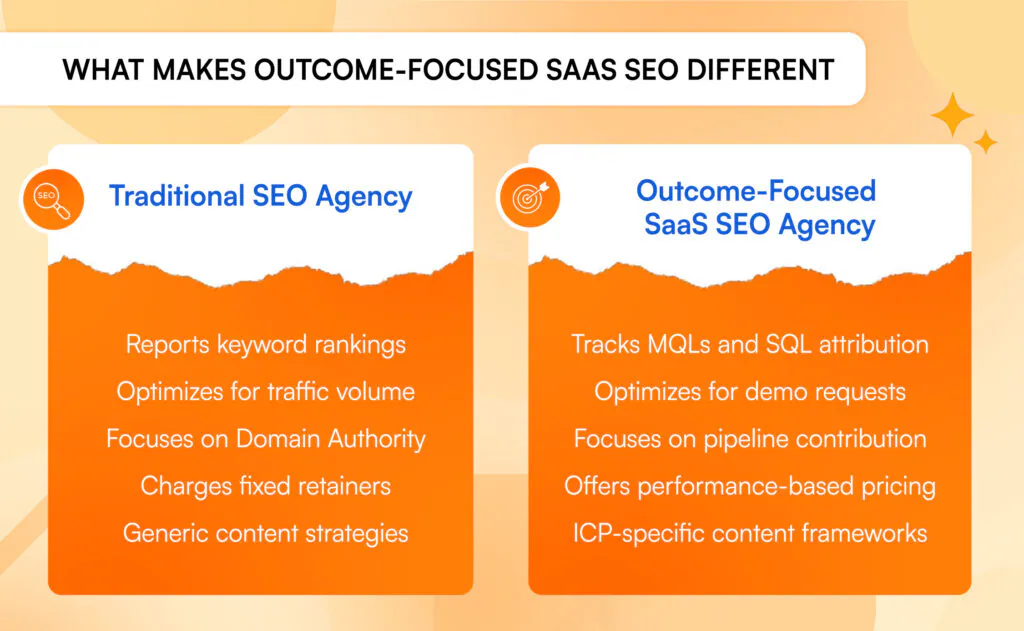 WHAT MAKES OUTCOME-FOCUSED SAAS SEO DIFFERENT

SEO

Traditional SEO Agency

Reports keyword rankings

Optimizes for traffic volume

Focuses on Domain Authority

Charges fixed retainers

Generic content strategies

Outcome-Focused SaaS SEO Agency

Tracks MQLs and SQL attribution

Optimizes for demo requests

Focuses on pipeline contribution

Offers performance-based pricing

ICP-specific content frameworks